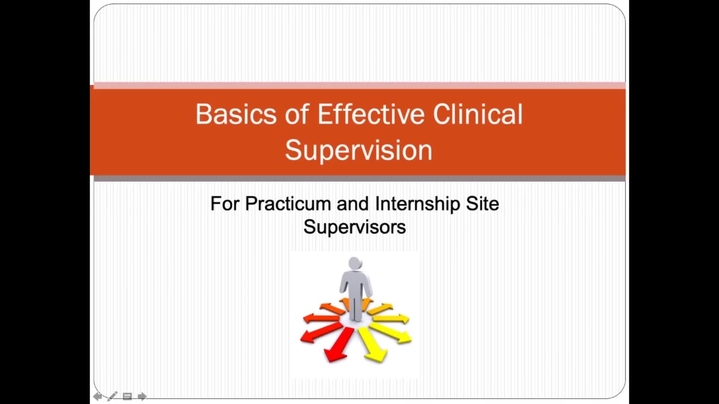 Basics of Effective Clinical Supervision

For Practicum and Internship Site Supervisors